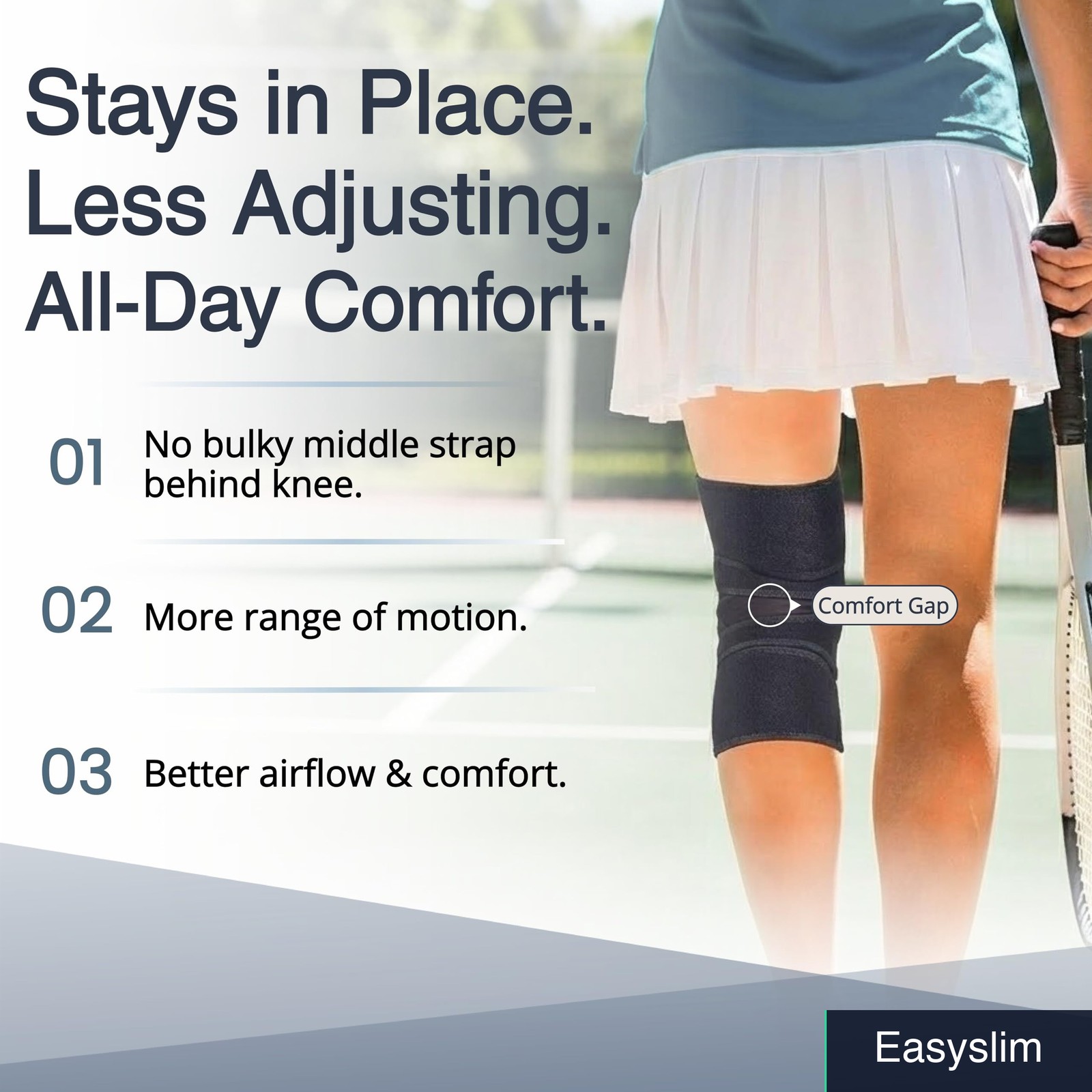 Stays in Place.
Less Adjusting.
All-Day Comfort.

01 No bulky middle strap behind knee.

02 More range of motion.

03 Better airflow & comfort.

Comfort Gap

Easyslim